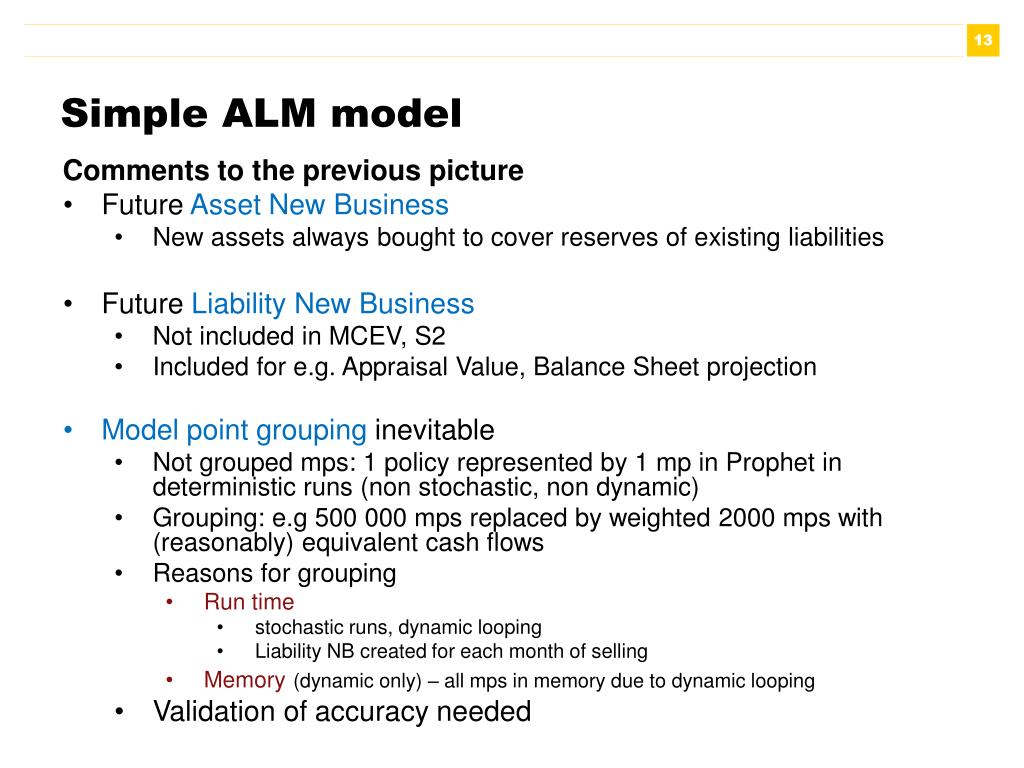 13

Simple ALM model

Comments to the previous picture
• Future Asset New Business
  • New assets always bought to cover reserves of existing liabilities

• Future Liability New Business
  • Not included in MCEV, S2
  • Included for e.g. Appraisal Value, Balance Sheet projection

• Model point grouping inevitable
  • Not grouped mps: 1 policy represented by 1 mp in Prophet in deterministic runs (non stochastic, non dynamic)
  • Grouping: e.g 500 000 mps replaced by weighted 2000 mps with (reasonably) equivalent cash flows
  • Reasons for grouping
    • Run time
      • stochastic runs, dynamic looping
      • Liability NB created for each month of selling
    • Memory (dynamic only) – all mps in memory due to dynamic looping
  • Validation of accuracy needed